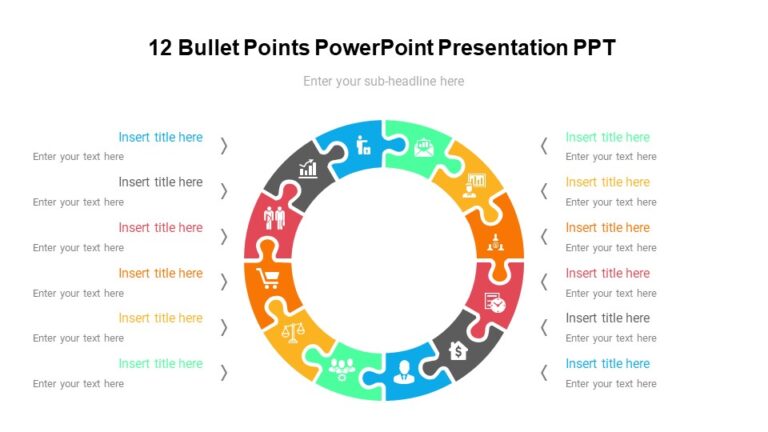 12 Bullet Points PowerPoint Presentation PPT

Enter your sub-headline here

Insert title here
Enter your text here

Insert title here
Enter your text here

Insert title here
Enter your text here

Insert title here
Enter your text here

Insert title here
Enter your text here

Insert title here
Enter your text here

Insert title here
Enter your text here

Insert title here
Enter your text here

Insert title here
Enter your text here

Insert title here
Enter your text here

Insert title here
Enter your text here

Insert title here
Enter your text here